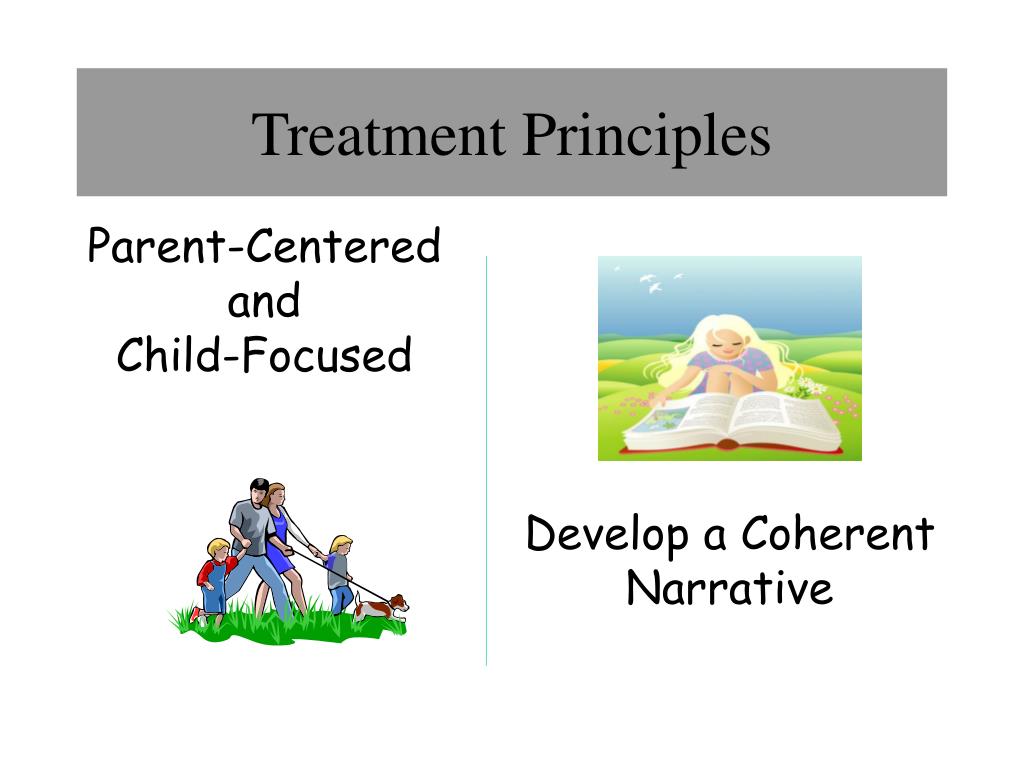 Treatment Principles

Parent-Centered and Child-Focused

Develop a Coherent Narrative